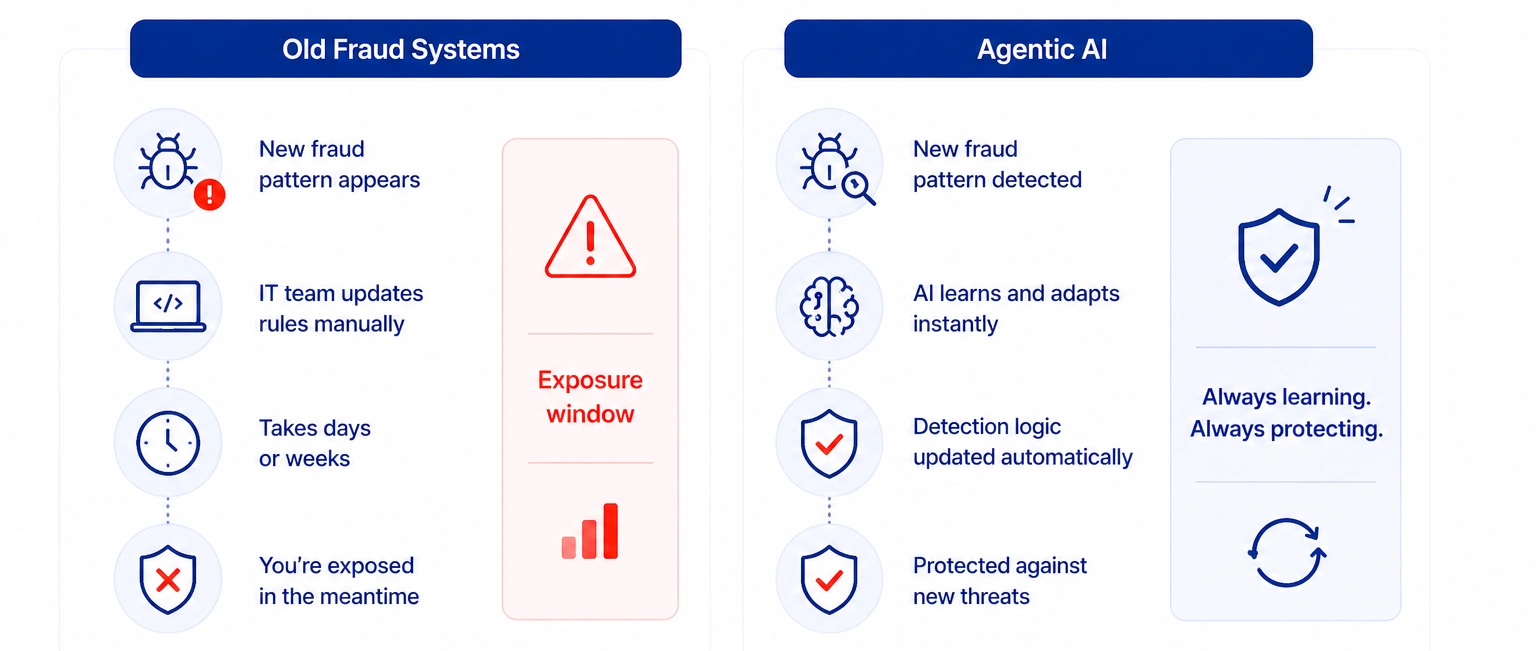 Old Fraud Systems

New fraud pattern appears

IT team updates rules manually

Takes days or weeks

You're exposed in the meantime

Exposure window

Agentic AI

New fraud pattern detected

AI learns and adapts instantly

Detection logic updated automatically

Protected against new threats

Always learning. Always protecting.